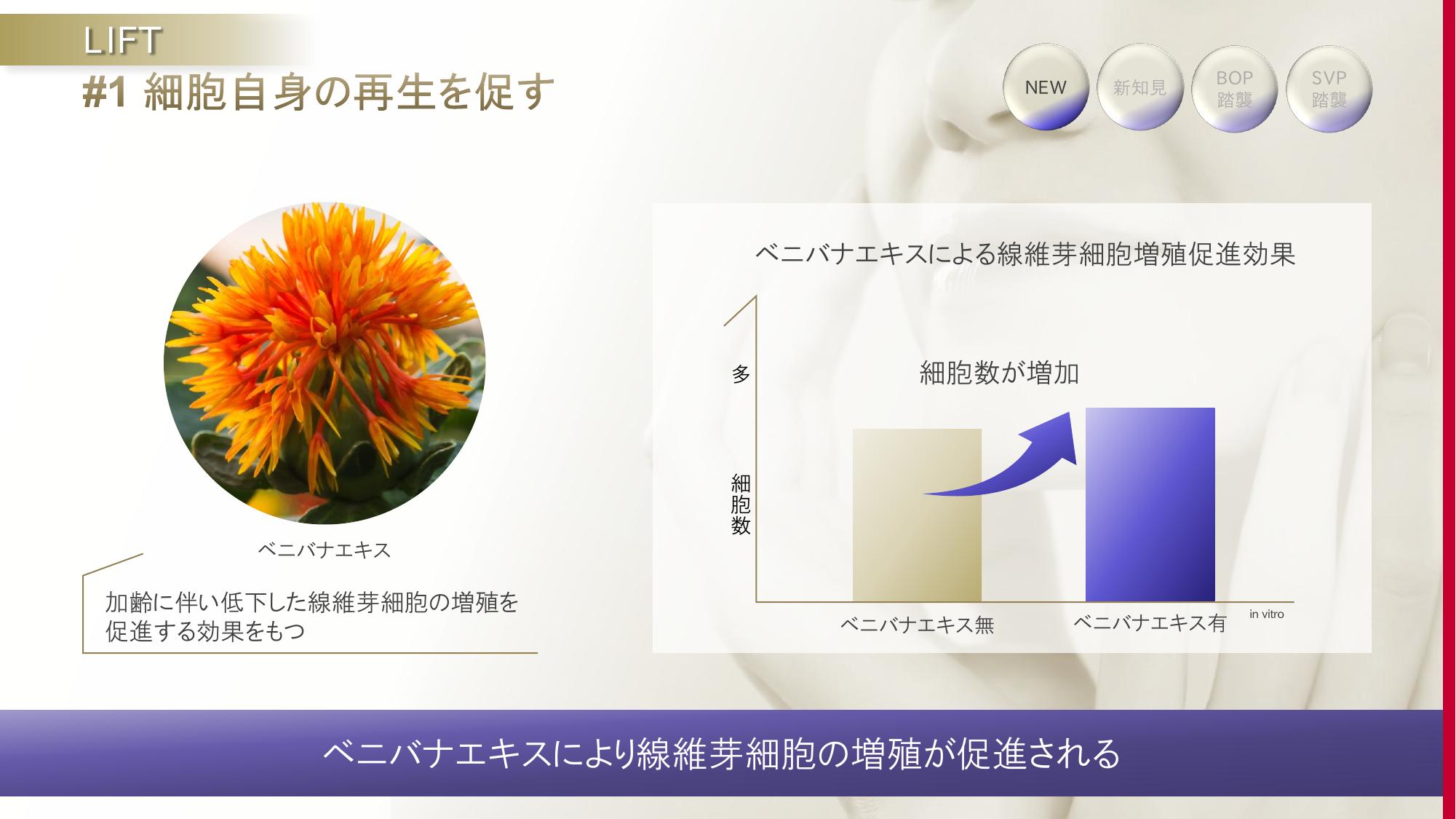 LIFT
#1 細胞自身の再生を促す

NEW
新知見
BOP 踏襲
SVP 踏襲

ベニバナエキス

加齢に伴い低下した線維芽細胞の増殖を促進する効果をもつ

ベニバナエキスによる線維芽細胞増殖促進効果

多

細胞数

細胞数が増加

ベニバナエキス無
ベニバナエキス有
in vitro

ベニバナエキスにより線維芽細胞の増殖が促進される